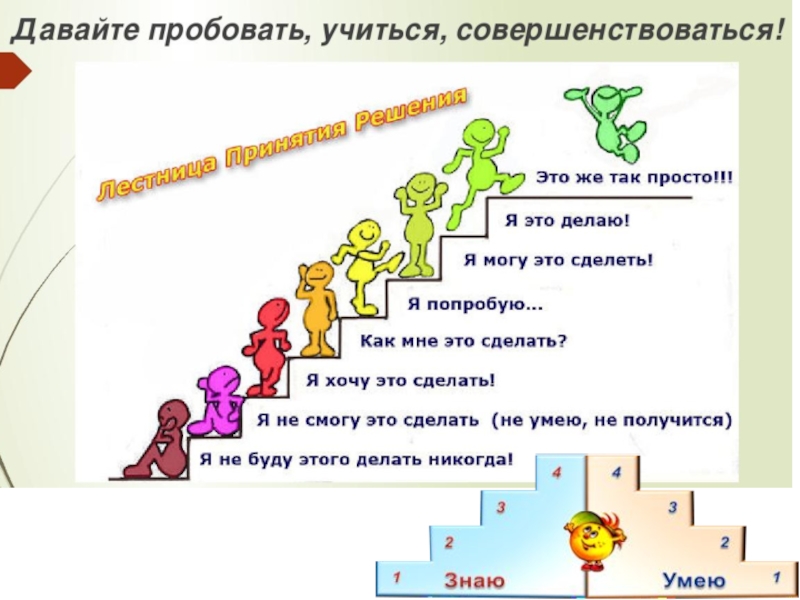 Давайте пробовать, учиться, совершенствоваться!

Лестница Принятия Решения

Это же так просто!!!

Я это делаю!

Я могу это сделеть!

Я попробую...

Как мне это сделать?

Я хочу это сделать!

Я не смогу это сделать (не умею, не получится)

Я не буду этого делать никогда!

4
3
2
1
Знаю

4
3
2
1
Умею